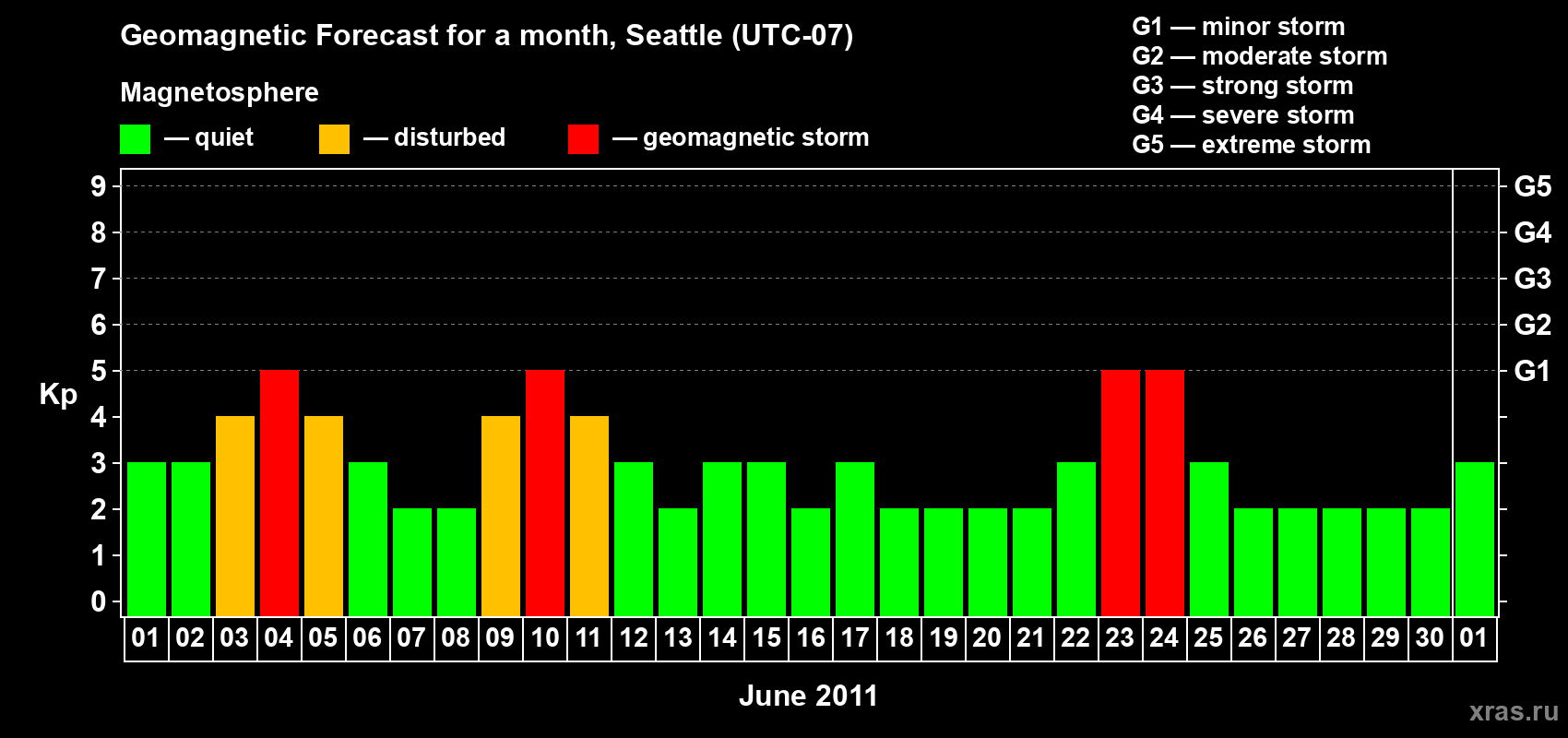 Geomagnetic Forecast for a month, Seattle (UTC-07)

Magnetosphere

— quiet — disturbed — geomagnetic storm

G1 — minor storm
G2 — moderate storm
G3 — strong storm
G4 — severe storm
G5 — extreme storm

Kp

9 8 7 6 5 4 3 2 1 0

G5 G4 G3 G2 G1

01 02 03 04 05 06 07 08 09 10 11 12 13 14 15 16 17 18 19 20 21 22 23 24 25 26 27 28 29 30 01

June 2011

xras.ru